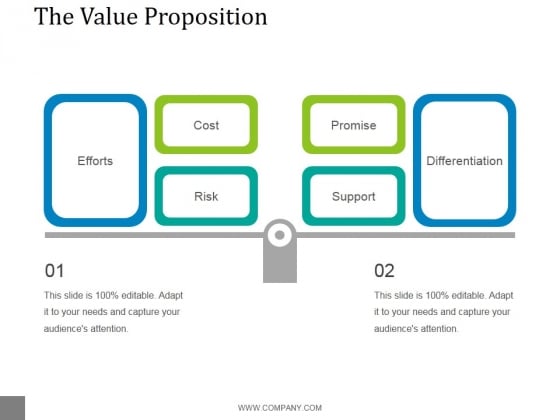 The Value Proposition

Efforts

Cost

Risk

Promise

Support

Differentiation

01

This slide is 100% editable. Adapt it to your needs and capture your audience's attention.

02

This slide is 100% editable. Adapt it to your needs and capture your audience's attention.

WWW.COMPANY.COM